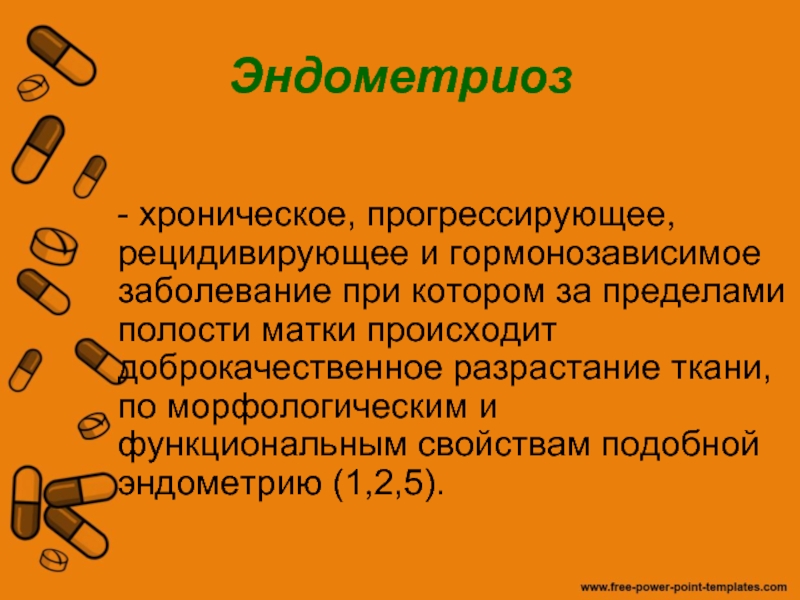 Эндометриоз

- хроническое, прогрессирующее, рецидивирующее и гормонозависимое заболевание при котором за пределами полости матки происходит доброкачественное разрастание ткани, по морфологическим и функциональным свойствам подобной эндометрию (1,2,5).

www.free-power-point-templates.com